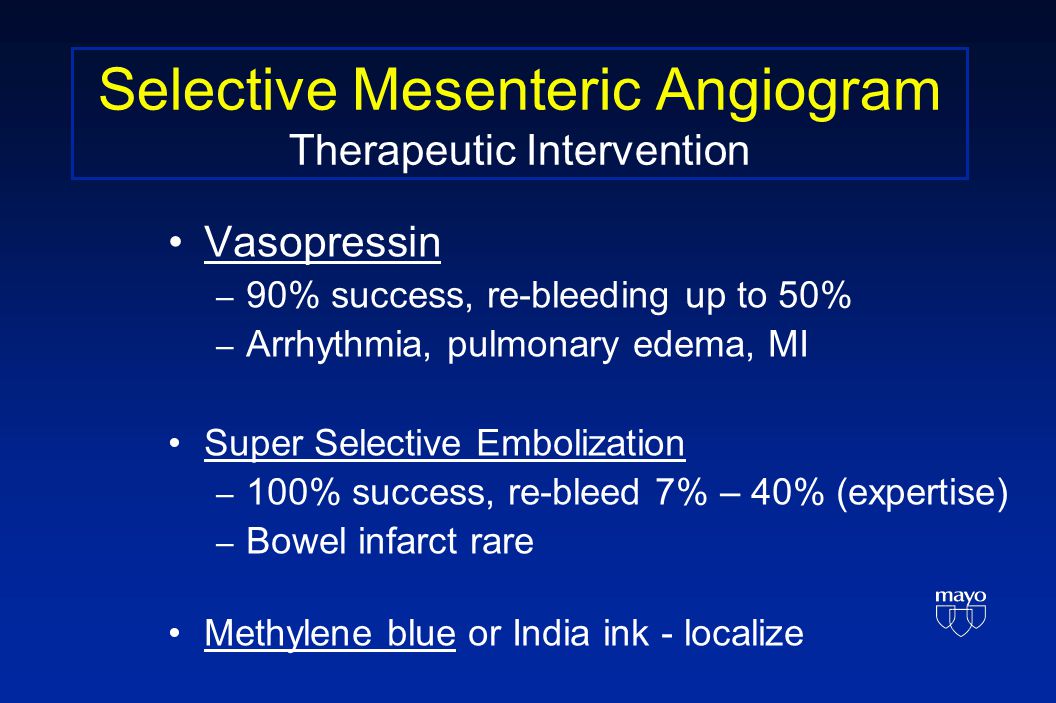 Selective Mesenteric Angiogram
Therapeutic Intervention

• Vasopressin
– 90% success, re-bleeding up to 50%
– Arrhythmia, pulmonary edema, MI

• Super Selective Embolization
– 100% success, re-bleed 7% – 40% (expertise)
– Bowel infarct rare

• Methylene blue or India ink - localize

mayo